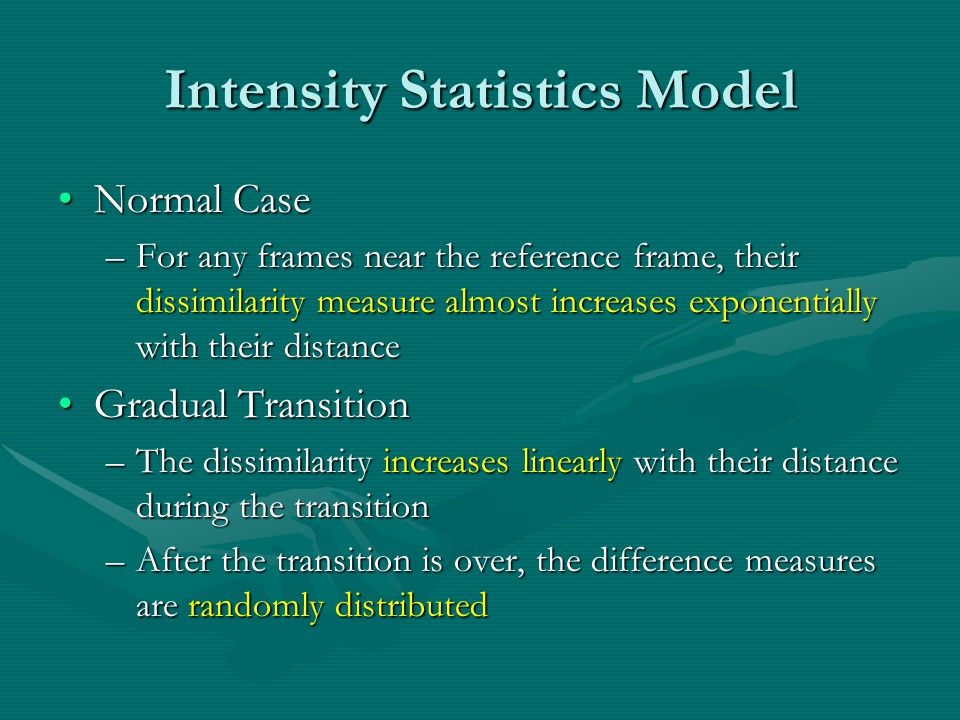 Intensity Statistics Model

• Normal Case
 – For any frames near the reference frame, their dissimilarity measure almost increases exponentially with their distance
• Gradual Transition
 – The dissimilarity increases linearly with their distance during the transition
 – After the transition is over, the difference measures are randomly distributed